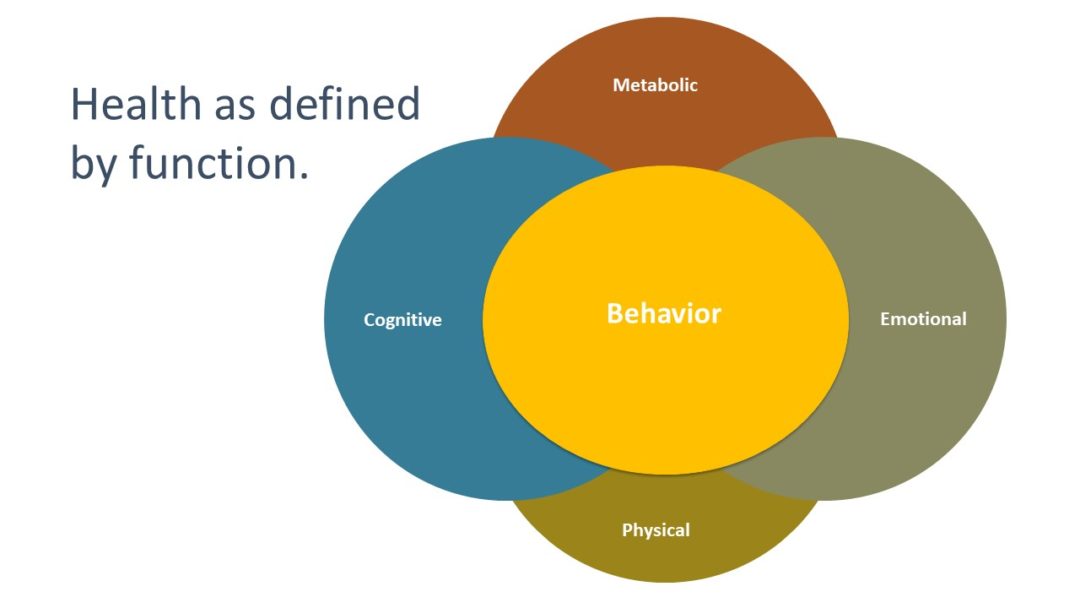 Health as defined by function.

Metabolic

Cognitive

Behavior

Emotional

Physical